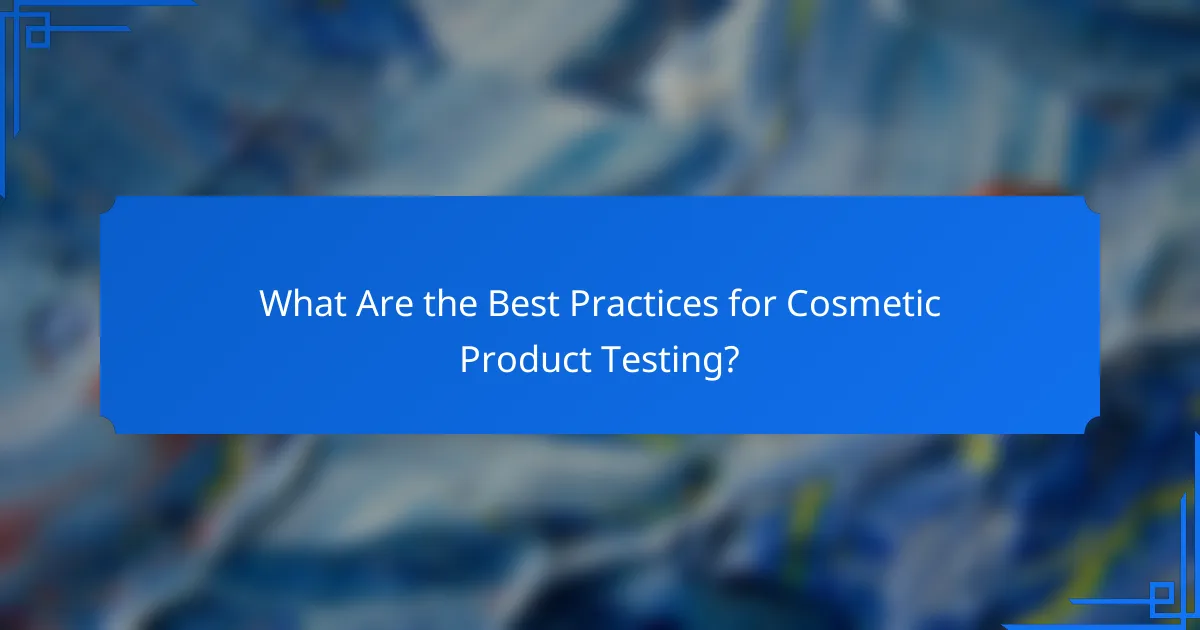 What Are the Best Practices for Cosmetic Product Testing?